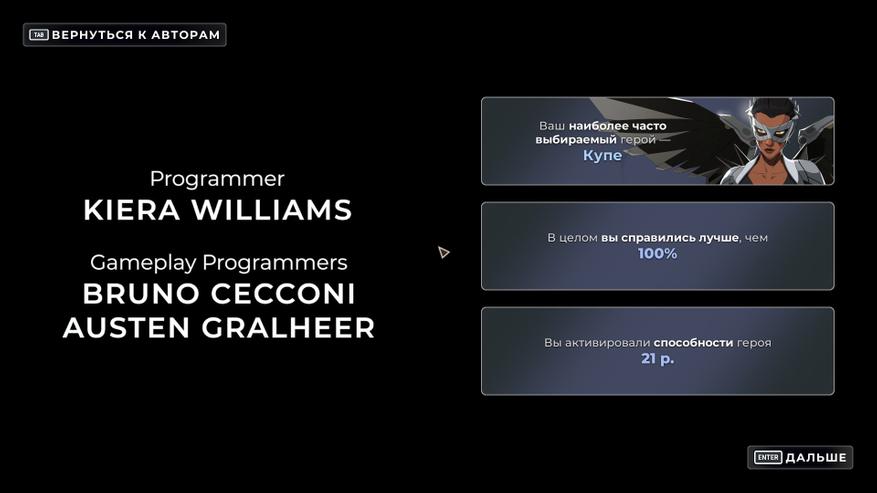 TAB ВЕРНУТЬСЯ К АВТОРАМ

Programmer
KIERA WILLIAMS

Gameplay Programmers
BRUNO CECCONI
AUSTEN GRALHEER

Ваш наиболее часто выбираемый герой — Купе

В целом вы справились лучше, чем 100%

Вы активировали способности героя 21 р.

ENTER ДАЛЬШЕ